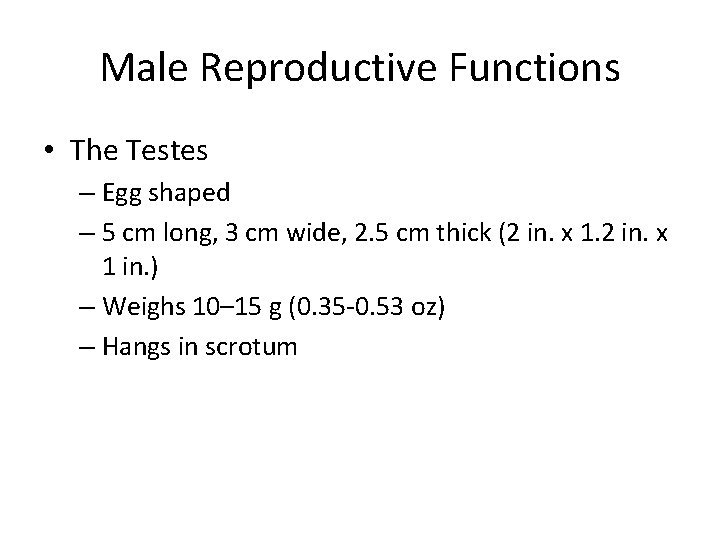 Male Reproductive Functions

• The Testes
– Egg shaped
– 5 cm long, 3 cm wide, 2.5 cm thick (2 in. x 1.2 in. x 1 in.)
– Weighs 10–15 g (0.35-0.53 oz)
– Hangs in scrotum